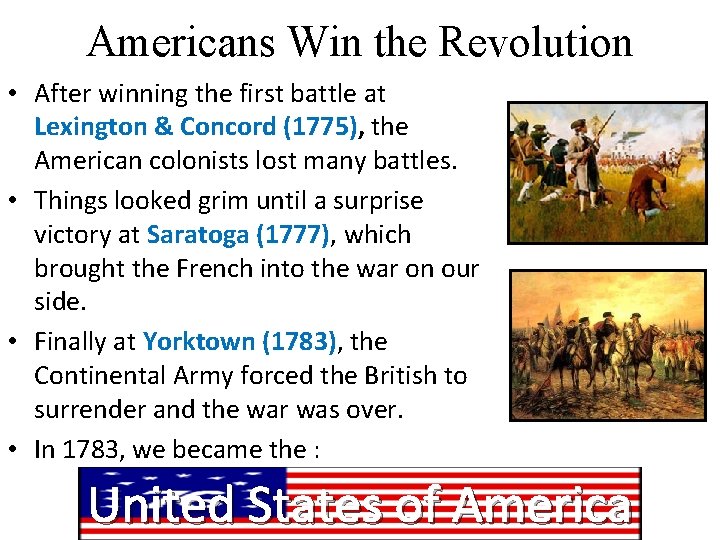 Americans Win the Revolution

• After winning the first battle at Lexington & Concord (1775), the American colonists lost many battles.

• Things looked grim until a surprise victory at Saratoga (1777), which brought the French into the war on our side.

• Finally at Yorktown (1783), the Continental Army forced the British to surrender and the war was over.

• In 1783, we became the :

United States of America